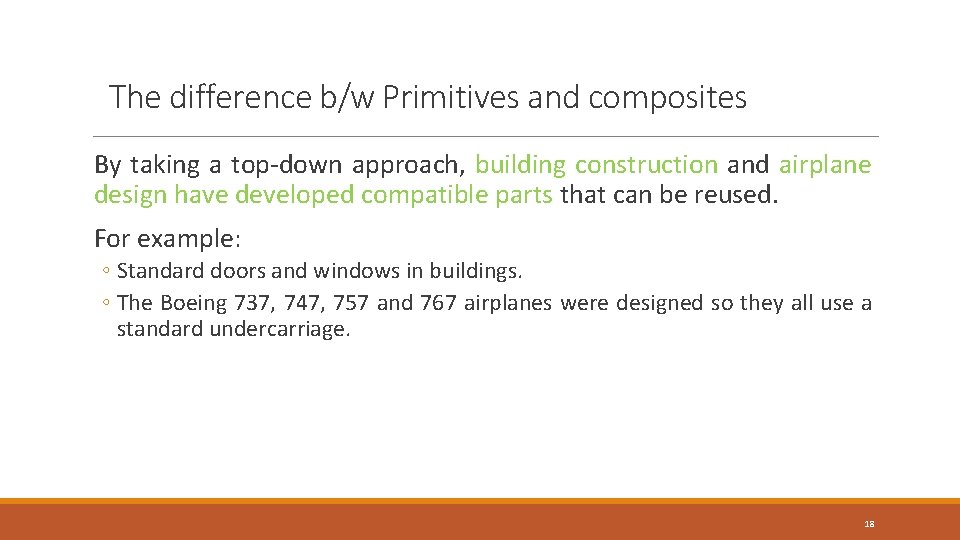 The difference b/w Primitives and composites

By taking a top-down approach, building construction and airplane design have developed compatible parts that can be reused.

For example:

◦ Standard doors and windows in buildings.
◦ The Boeing 737, 747, 757 and 767 airplanes were designed so they all use a standard undercarriage.

18